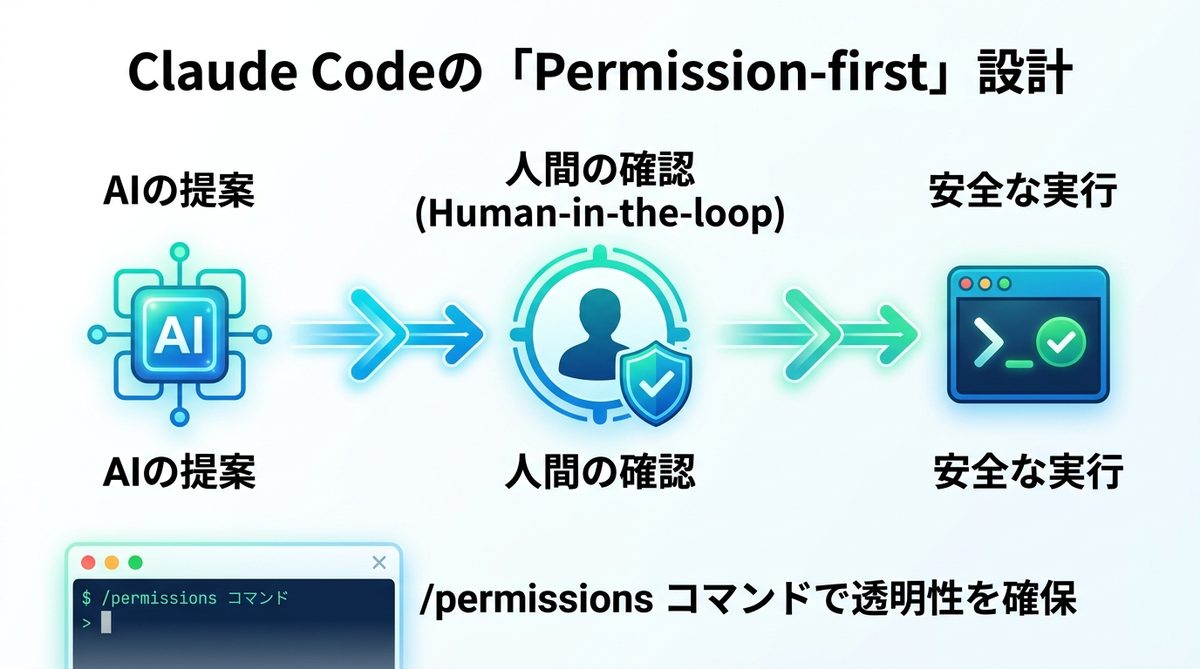 Claude Codeの「Permission-first」設計

AIの提案

人間の確認
(Human-in-the-loop)

安全な実行

AI

>_

AIの提案

人間の確認

安全な実行

$ /permissions コマンド
>

/permissions コマンドで透明性を確保